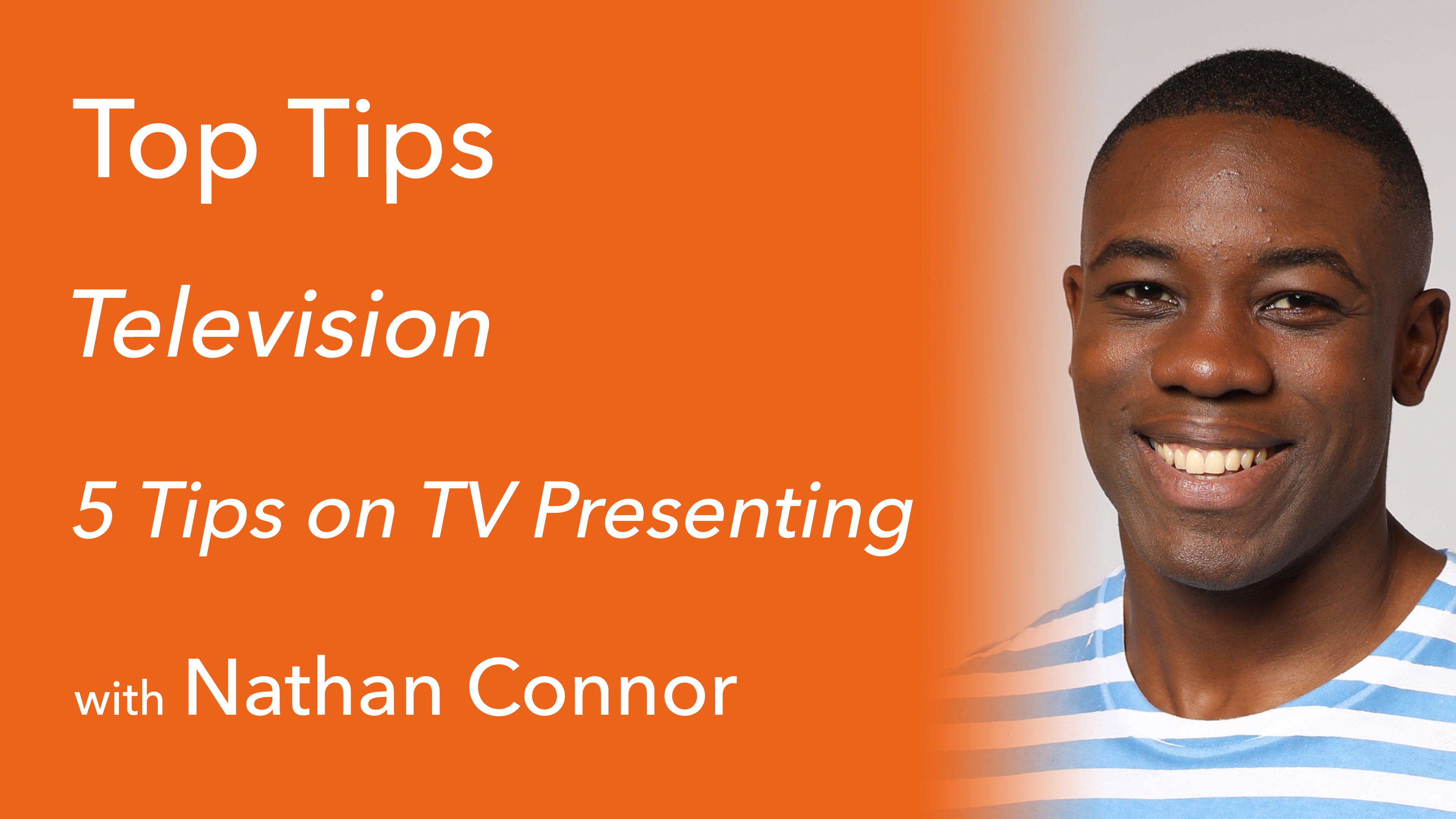 Top Tips

Television

5 Tips on TV Presenting

with Nathan Connor